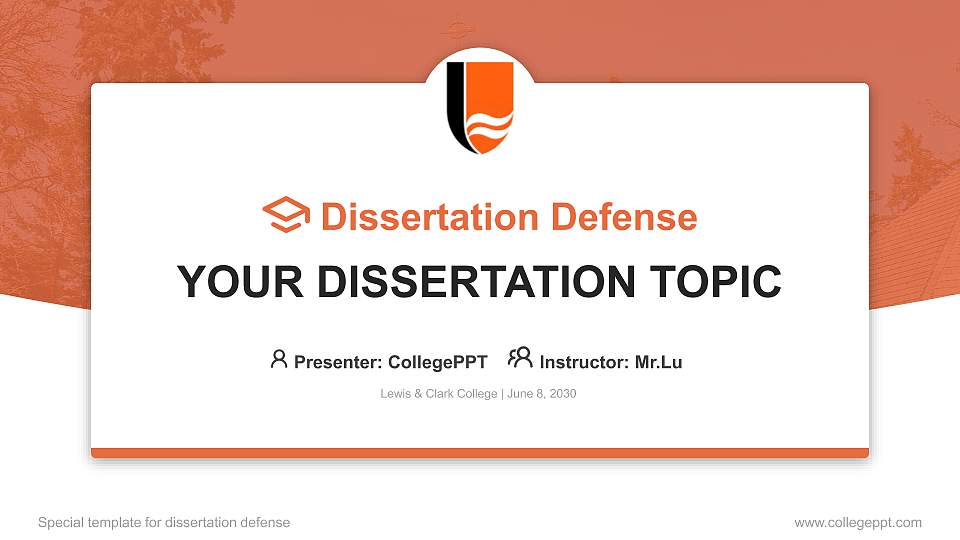 Dissertation Defense

YOUR DISSERTATION TOPIC

Presenter: CollegePPT Instructor: Mr.Lu

Lewis & Clark College | June 8, 2030

Special template for dissertation defense

www.collegeppt.com